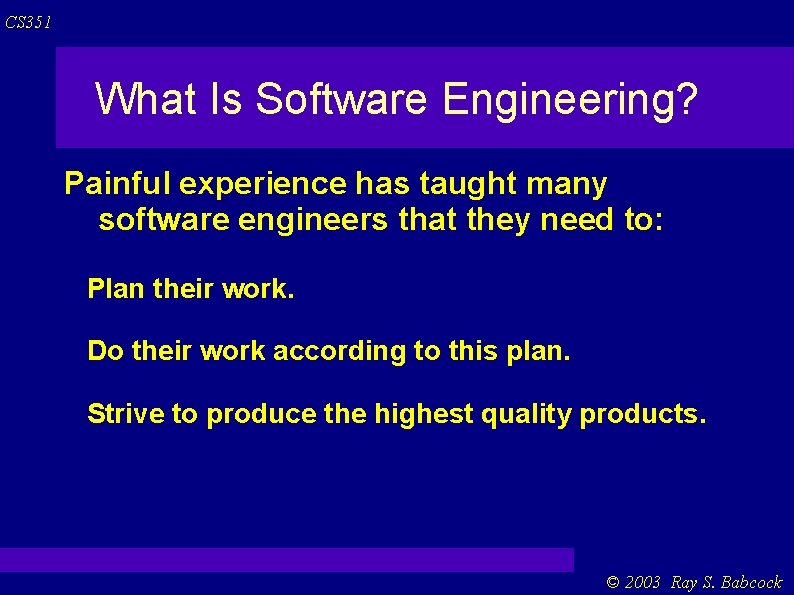 CS351

What Is Software Engineering?

Painful experience has taught many software engineers that they need to:

Plan their work.

Do their work according to this plan.

Strive to produce the highest quality products.

© 2003 Ray S. Babcock